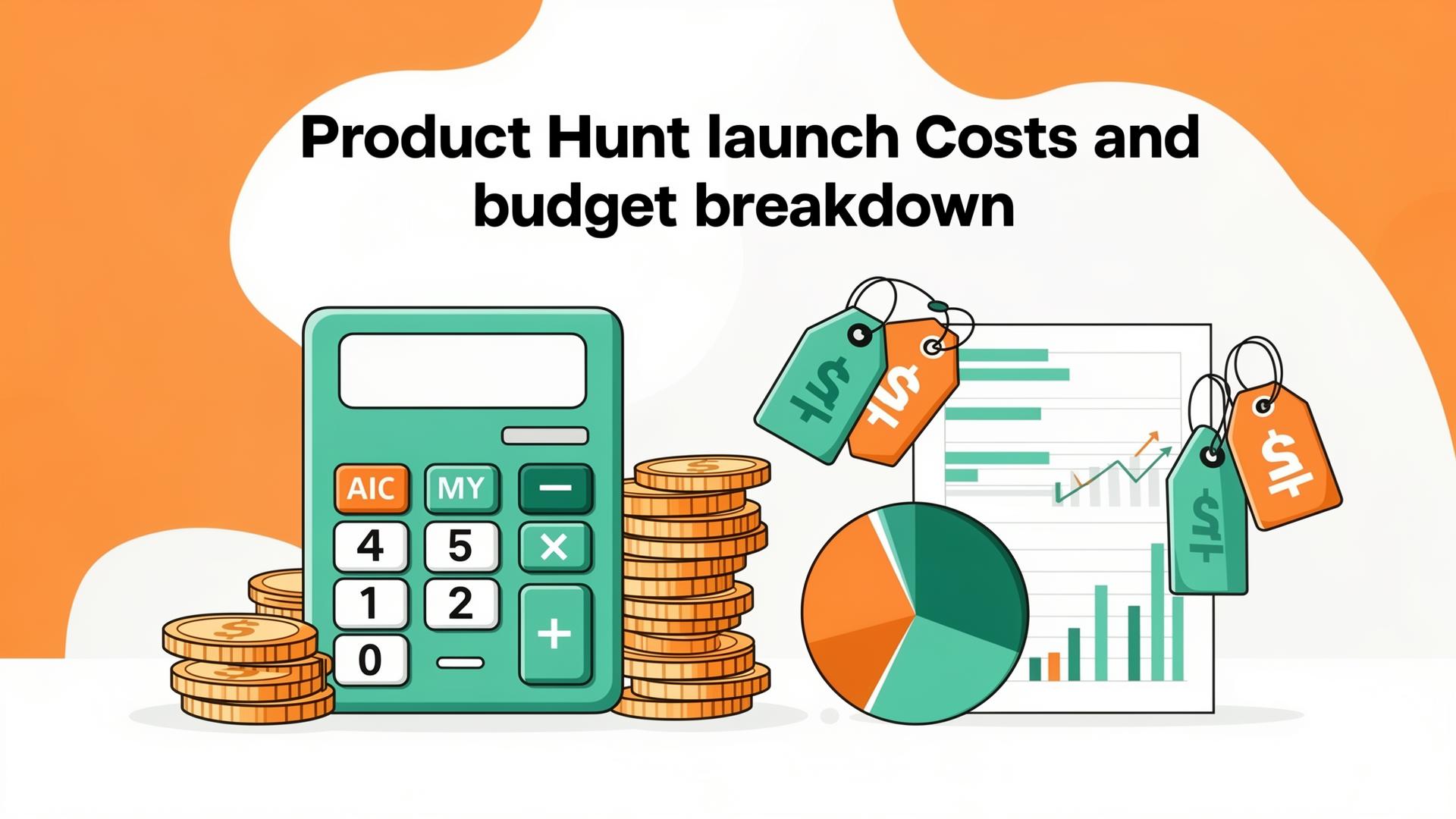 Product Hunt launch Costs and budget breakdown

AIC MY −
4 5 ×
1 2 +
0 −

$
$
$
$
$